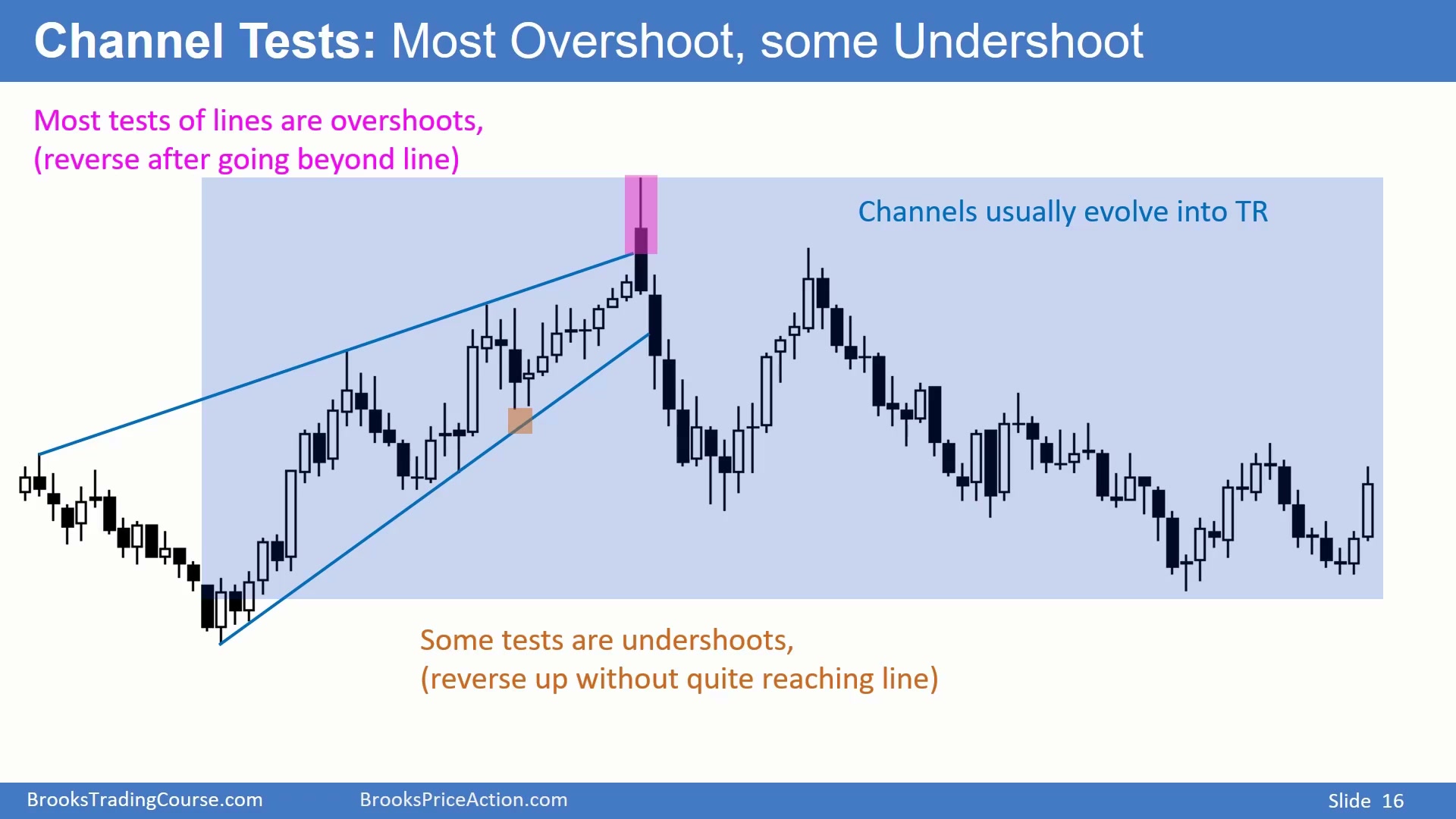 Channel Tests: Most Overshoot, some Undershoot

Most tests of lines are overshoots, (reverse after going beyond line)

Channels usually evolve into TR

Some tests are undershoots, (reverse up without quite reaching line)

BrooksTradingCourse.com BrooksPriceAction.com Slide 16